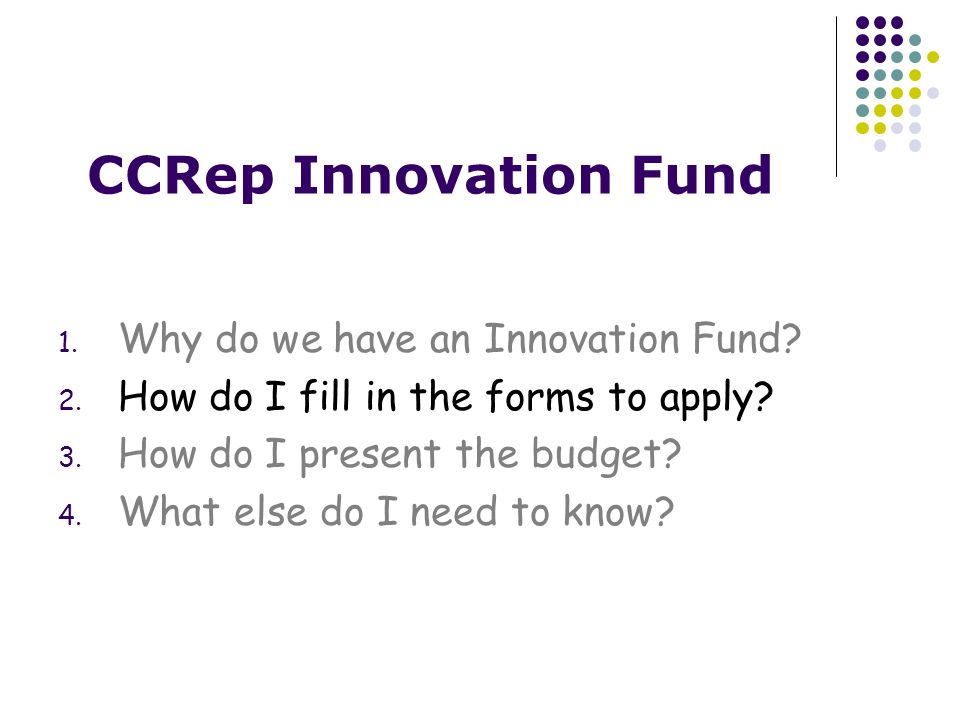 CCRep Innovation Fund

1. Why do we have an Innovation Fund?
2. How do I fill in the forms to apply?
3. How do I present the budget?
4. What else do I need to know?